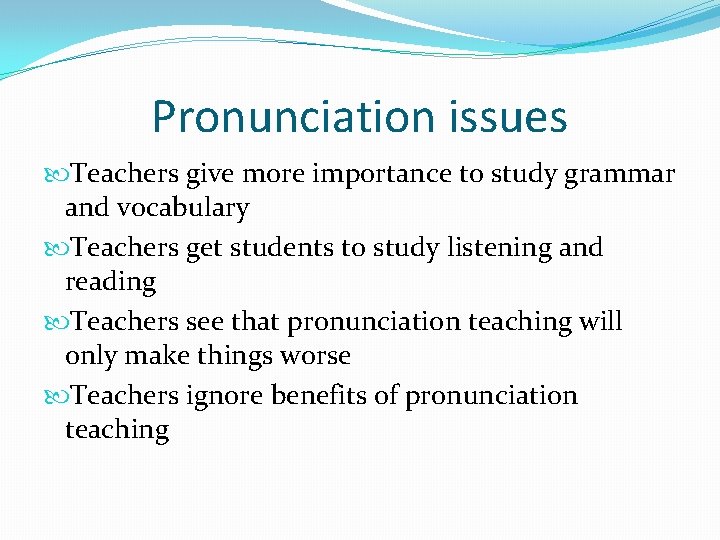 Pronunciation issues

Teachers give more importance to study grammar and vocabulary

Teachers get students to study listening and reading

Teachers see that pronunciation teaching will only make things worse

Teachers ignore benefits of pronunciation teaching